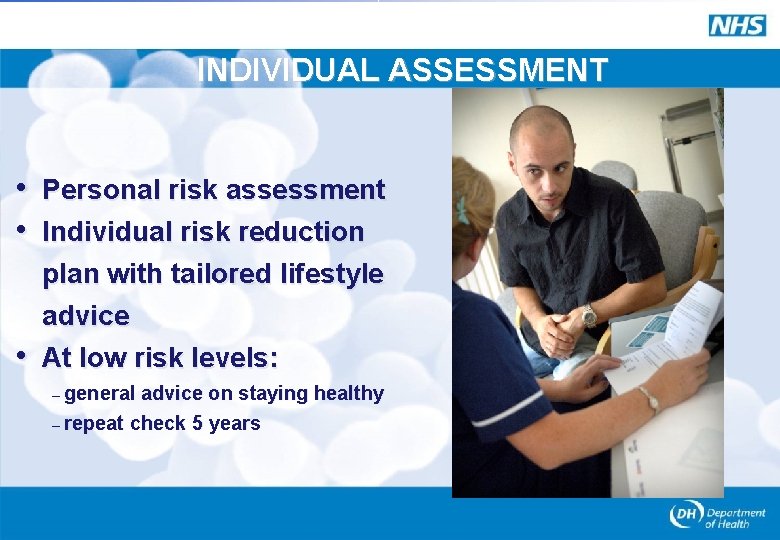 NHS

INDIVIDUAL ASSESSMENT

• Personal risk assessment
• Individual risk reduction plan with tailored lifestyle advice
• At low risk levels:
– general advice on staying healthy
– repeat check 5 years

DH Department of Health